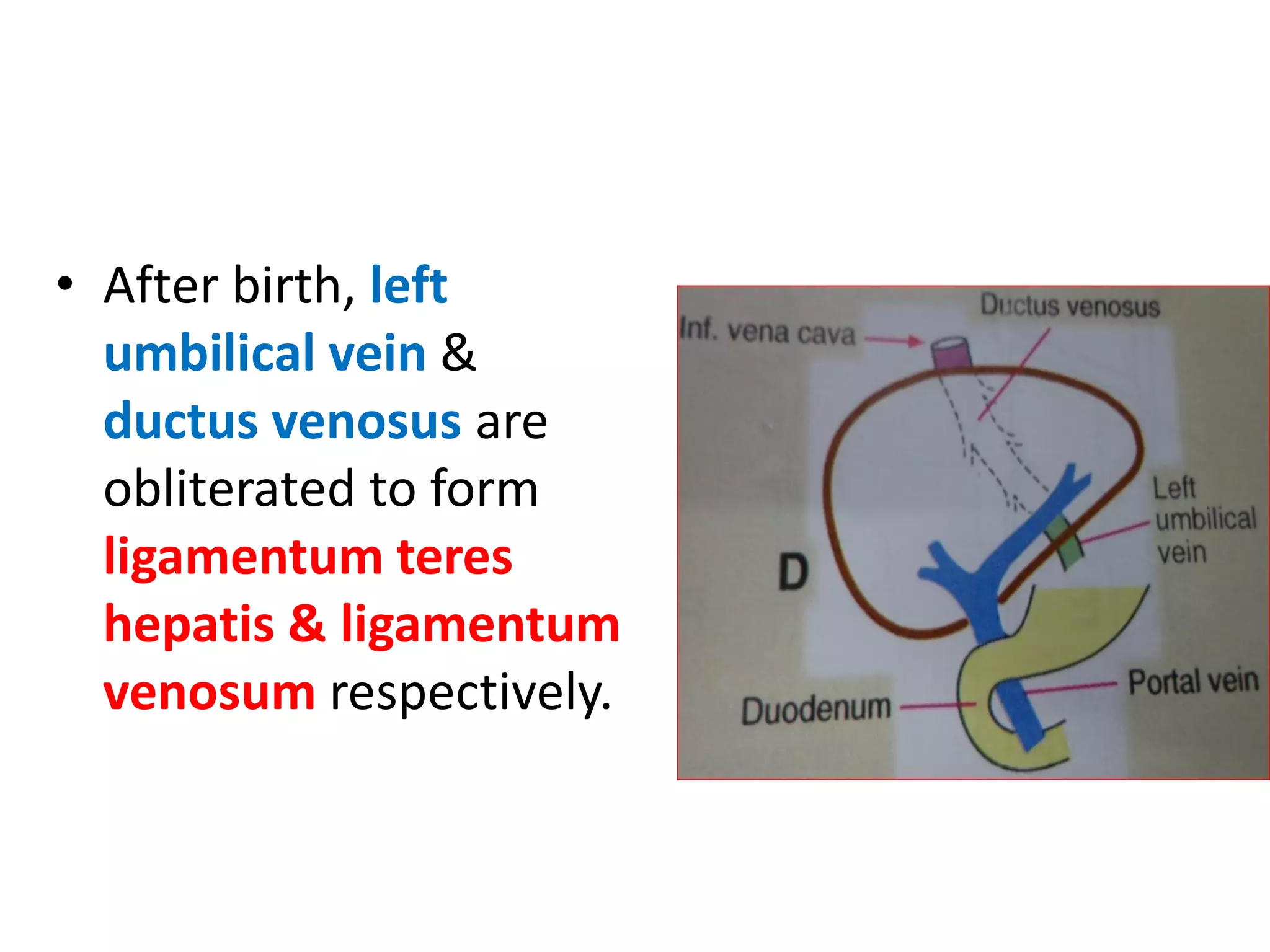 • After birth, left umbilical vein & ductus venosus are obliterated to form ligamentum teres hepatis & ligamentum venosum respectively.

Inf. vena cava

Ductus venosus

Left umbilical vein

D

Portal vein

Duodenum